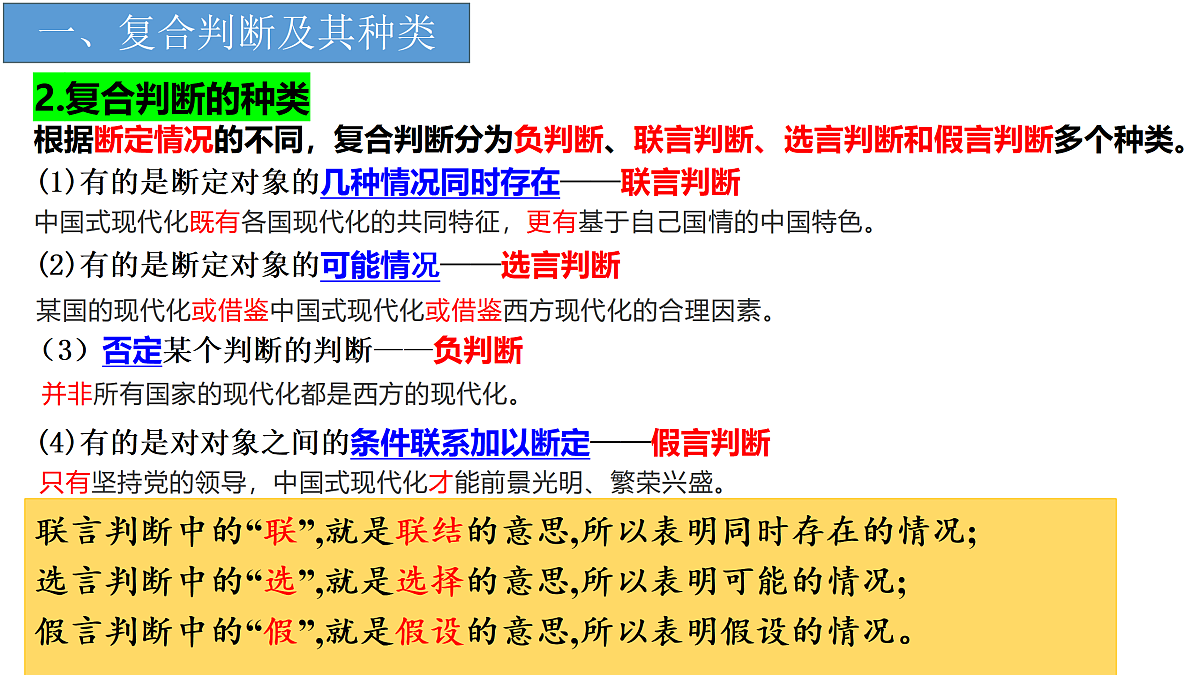 一、复合判断及其种类

2.复合判断的种类

根据断定情况的不同，复合判断分为负判断、联言判断、选言判断和假言判断多个种类。

(1)有的是断定对象的几种情况同时存在——联言判断

中国式现代化既有各国现代化的共同特征，更有基于自己国情的中国特色。

(2)有的是断定对象的可能情况——选言判断

某国的现代化或借鉴中国式现代化或借鉴西方现代化的合理因素。

（3）否定某个判断的判断——负判断

并非所有国家的现代化都是西方的现代化。

(4)有的是对对象之间的条件联系加以断定——假言判断

只有坚持党的领导，中国式现代化才能前景光明、繁荣兴盛。

联言判断中的“联”,就是联结的意思,所以表明同时存在的情况;

选言判断中的“选”,就是选择的意思,所以表明可能的情况;

假言判断中的“假”,就是假设的意思,所以表明假设的情况。